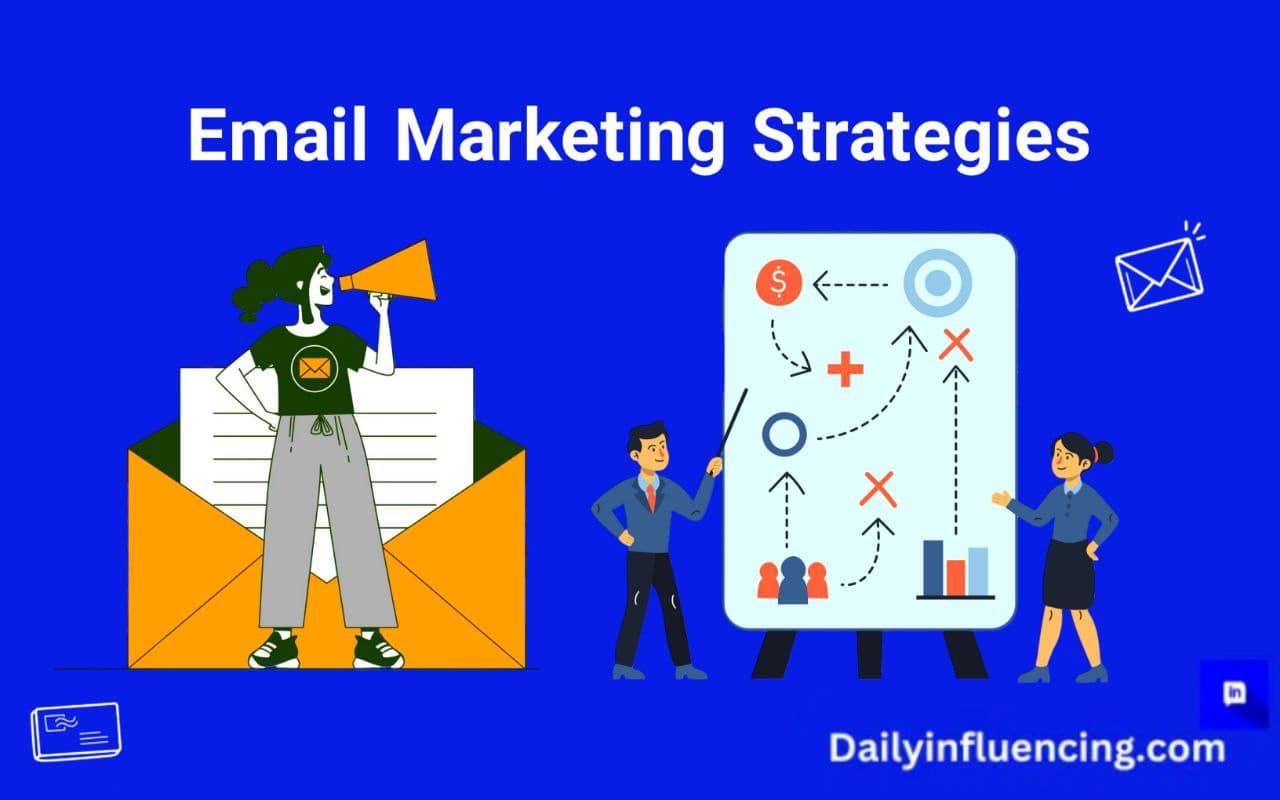 Email Marketing Strategies

$

in

Dailyinfluencing.com